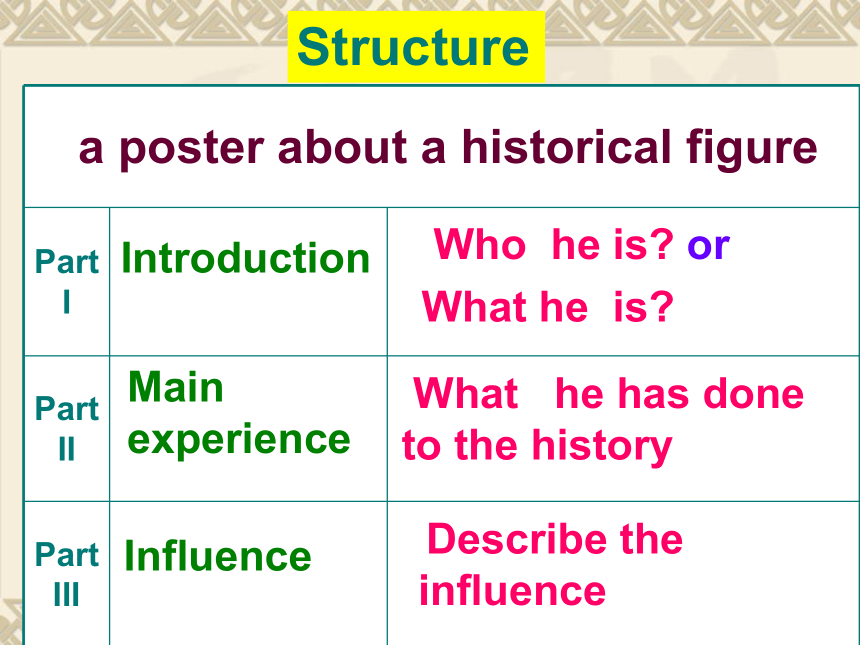 Structure

| a poster about a historical figure | | |
|---|---|---|
| Part I | Introduction | Who he is? or What he is? |
| Part II | Main experience | What he has done to the history |
| Part III | Influence | Describe the influence |